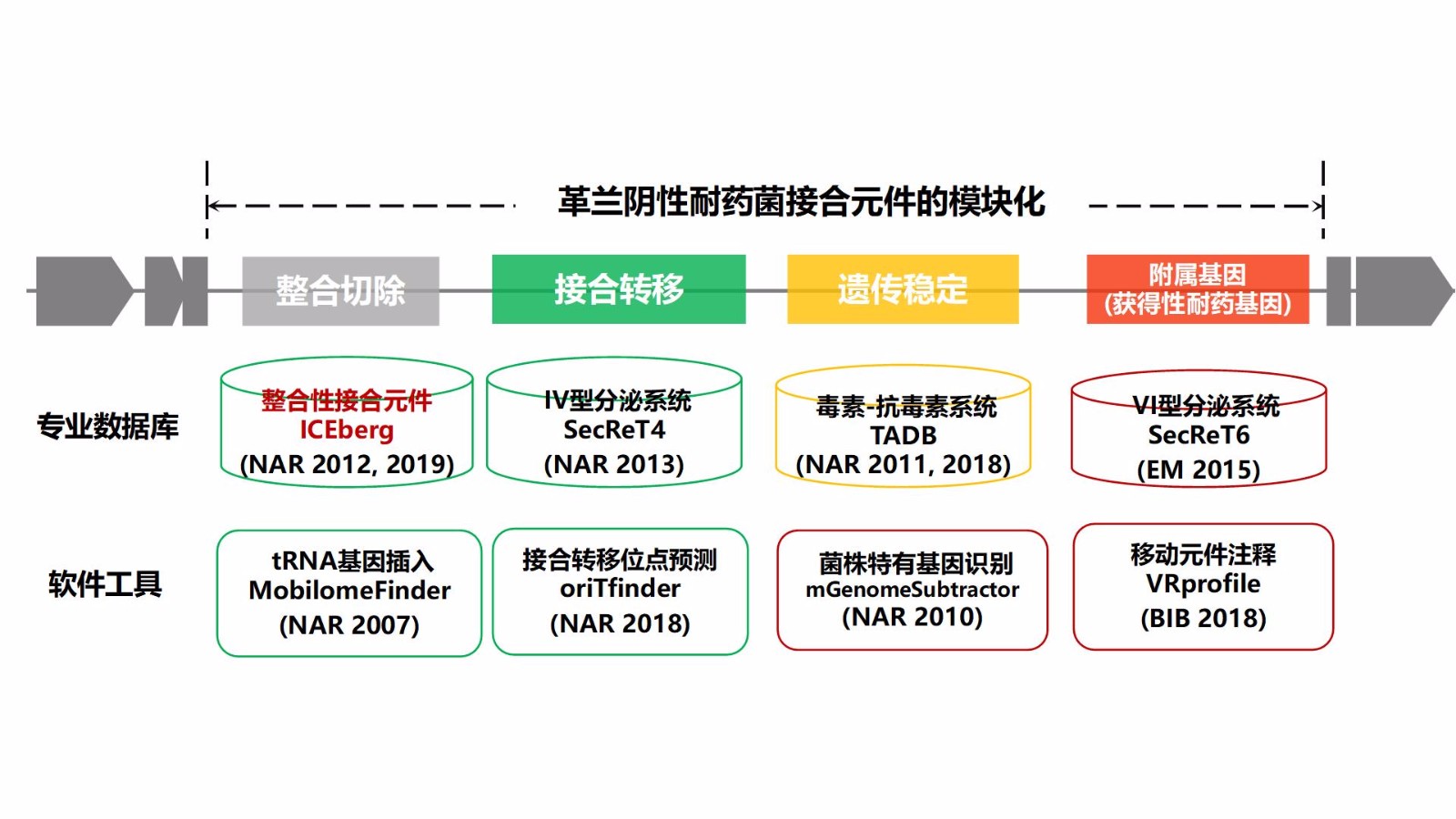 革兰阴性耐药菌接合元件的模块化

整合切除

接合转移

遗传稳定

附属基因
(获得性耐药基因)

专业数据库

整合性接合元件
ICEberg
(NAR 2012, 2019)

IV型分泌系统
SecReT4
(NAR 2013)

毒素-抗毒素系统
TADB
(NAR 2011, 2018)

VI型分泌系统
SecReT6
(EM 2015)

软件工具

tRNA基因插入
MobilomeFinder
(NAR 2007)

接合转移位点预测
oriTfinder
(NAR 2018)

菌株特有基因识别
mGenomeSubtractor
(NAR 2010)

移动元件注释
VRprofile
(BIB 2018)